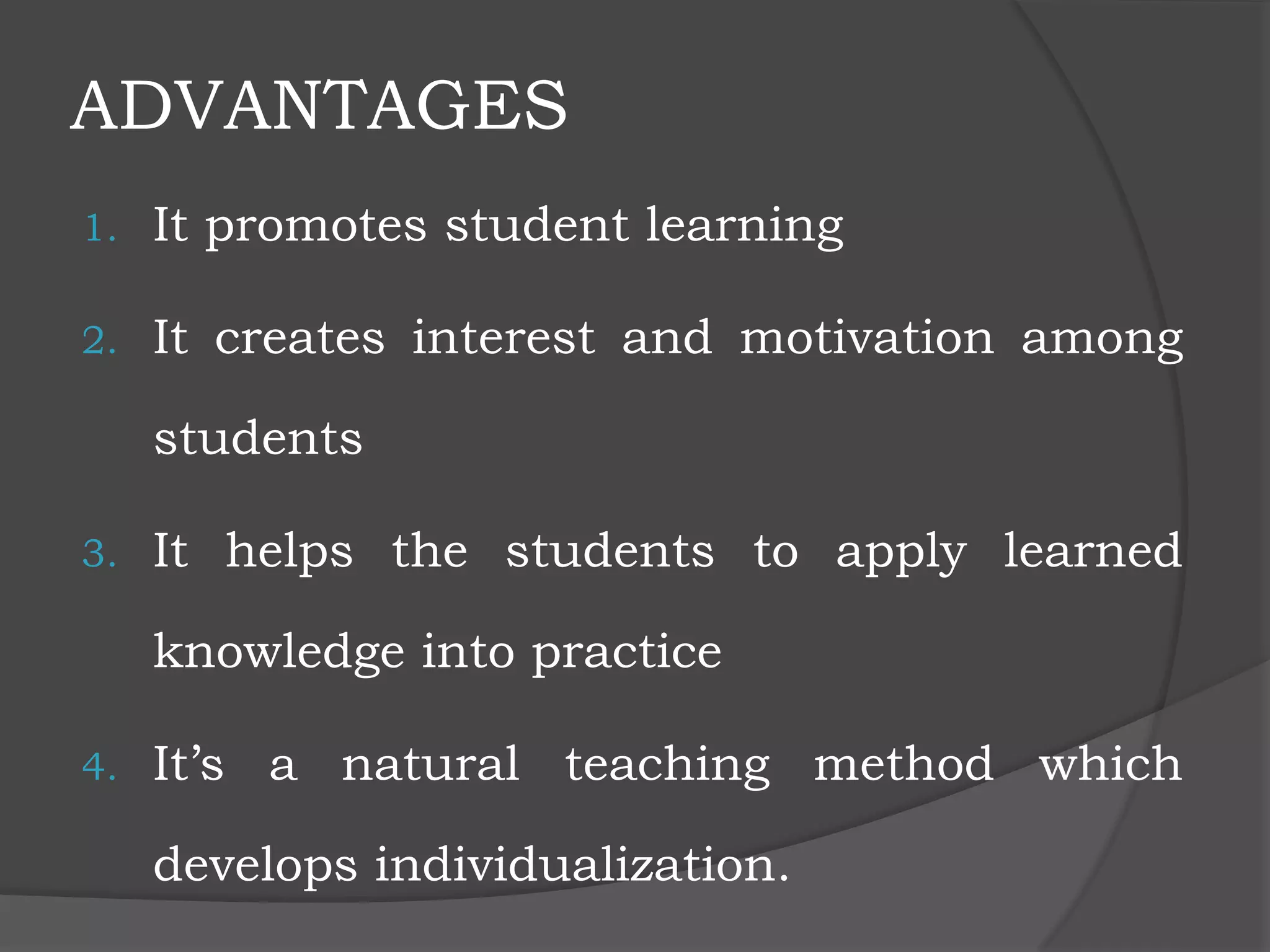 ADVANTAGES

1. It promotes student learning
2. It creates interest and motivation among students
3. It helps the students to apply learned knowledge into practice
4. It’s a natural teaching method which develops individualization.